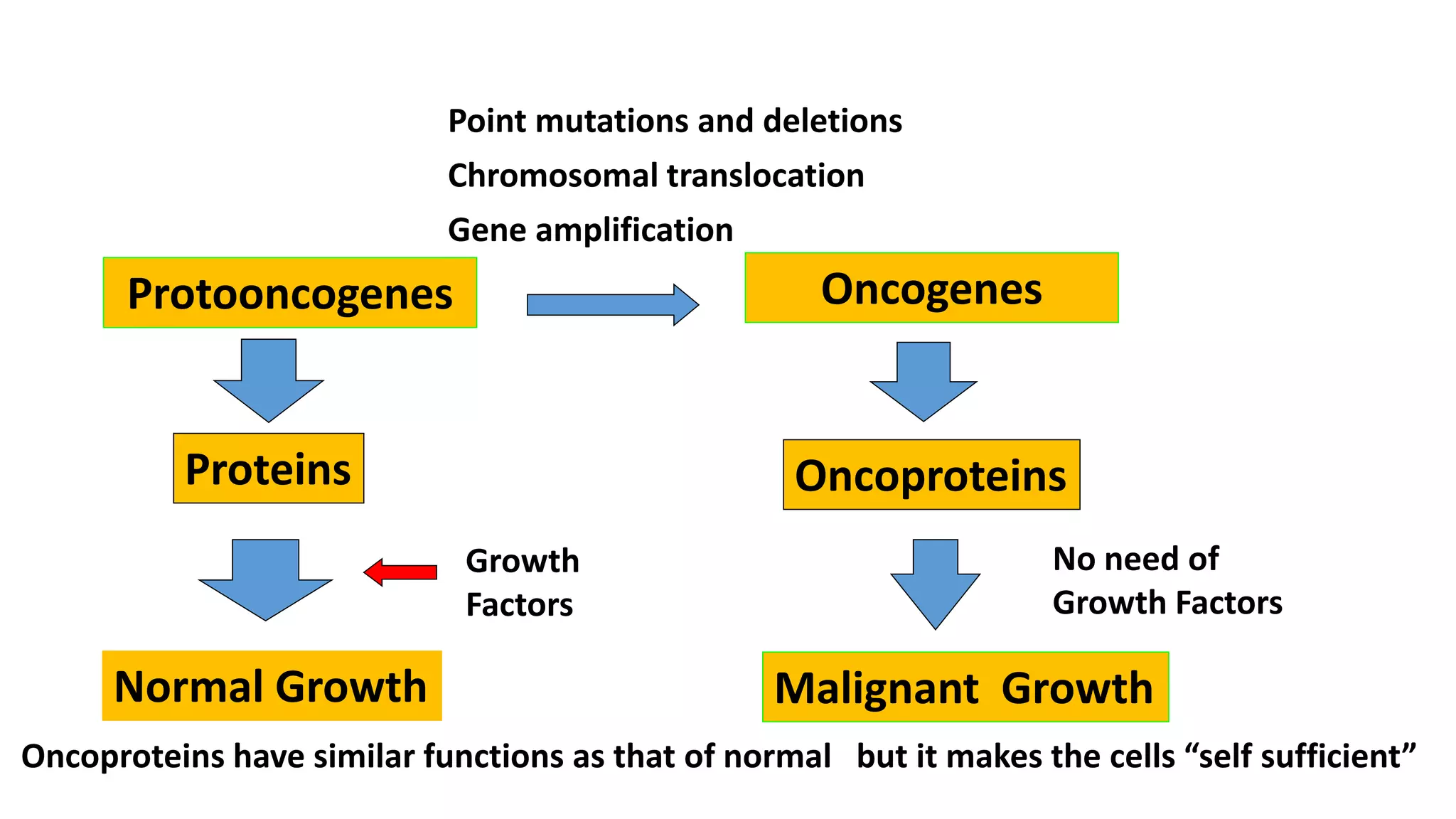 Point mutations and deletions

Chromosomal translocation

Gene amplification

Protooncogenes

Oncogenes

Proteins

Oncoproteins

Growth Factors

No need of Growth Factors

Normal Growth

Malignant Growth

Oncoproteins have similar functions as that of normal but it makes the cells “self sufficient”